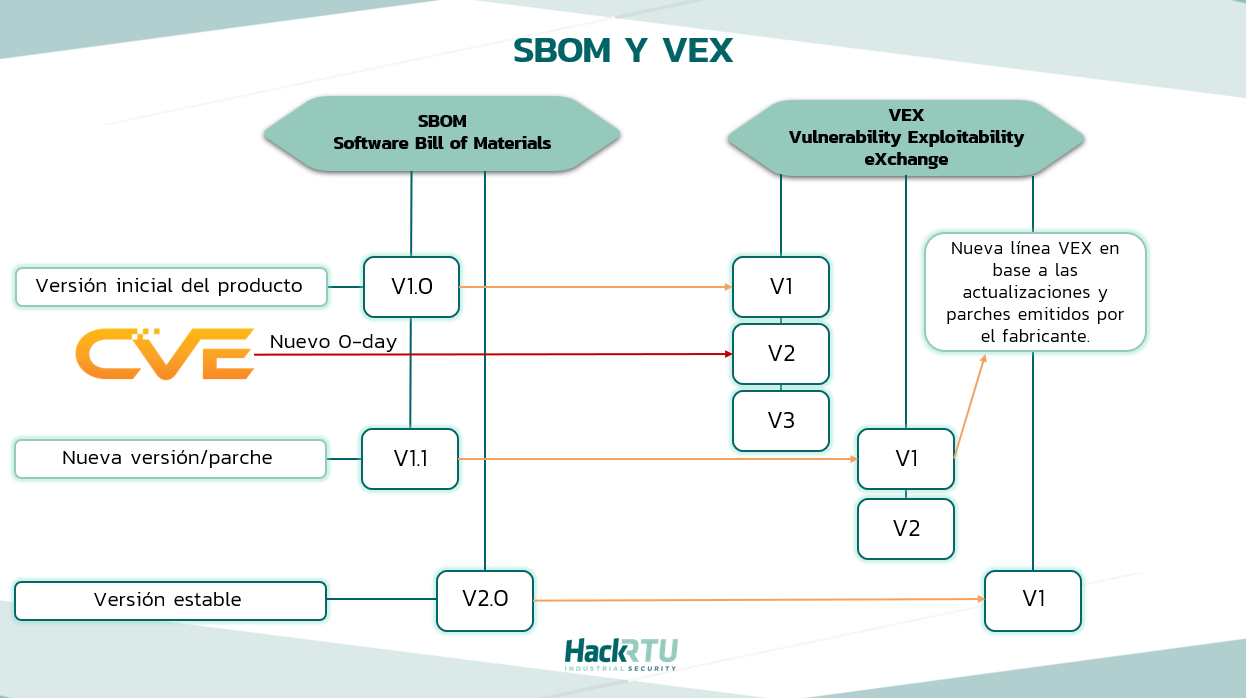 SBOM Y VEX

SBOM
Software Bill of Materials

VEX
Vulnerability Exploitability eXchange

Versión inicial del producto

V1.0

V1

Nueva línea VEX en base a las actualizaciones y parches emitidos por el fabricante.

CVE

Nuevo 0-day

V2

V3

Nueva versión/parche

V1.1

V1

V2

Versión estable

V2.0

V1

HackRTU
INDUSTRIAL SECURITY